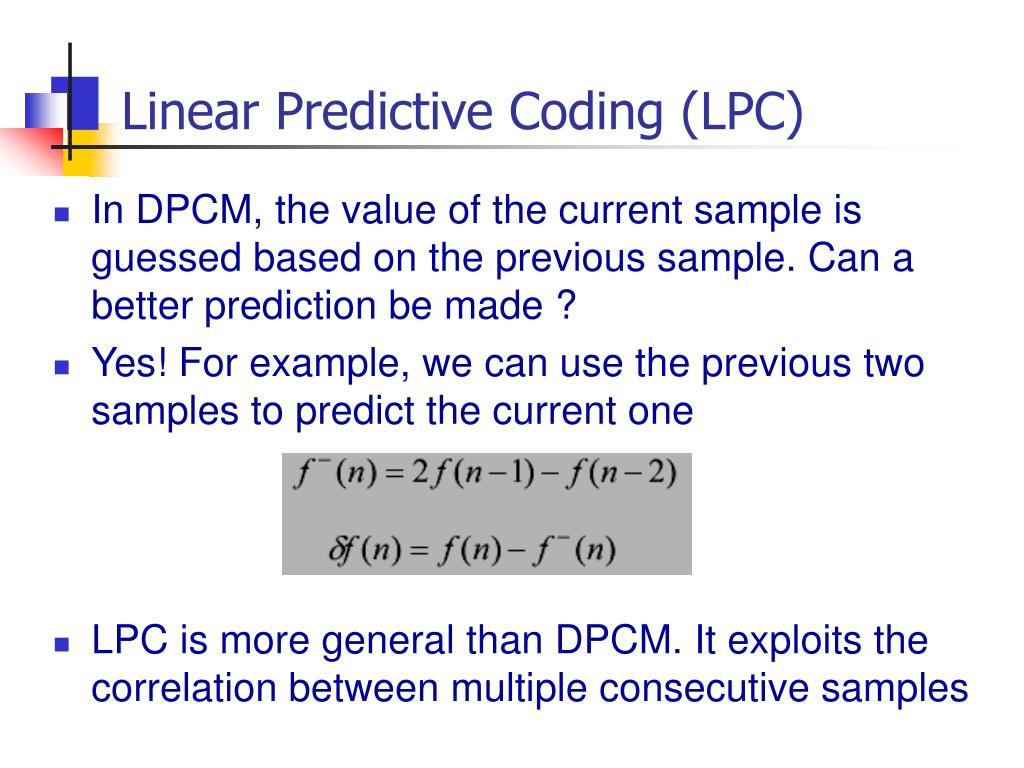 Linear Predictive Coding (LPC)

In DPCM, the value of the current sample is guessed based on the previous sample. Can a better prediction be made ?

Yes! For example, we can use the previous two samples to predict the current one

$f^{-}(n) = 2f(n-1) - f(n-2)$

$\delta f(n) = f(n) - f^{-}(n)$

LPC is more general than DPCM. It exploits the correlation between multiple consecutive samples